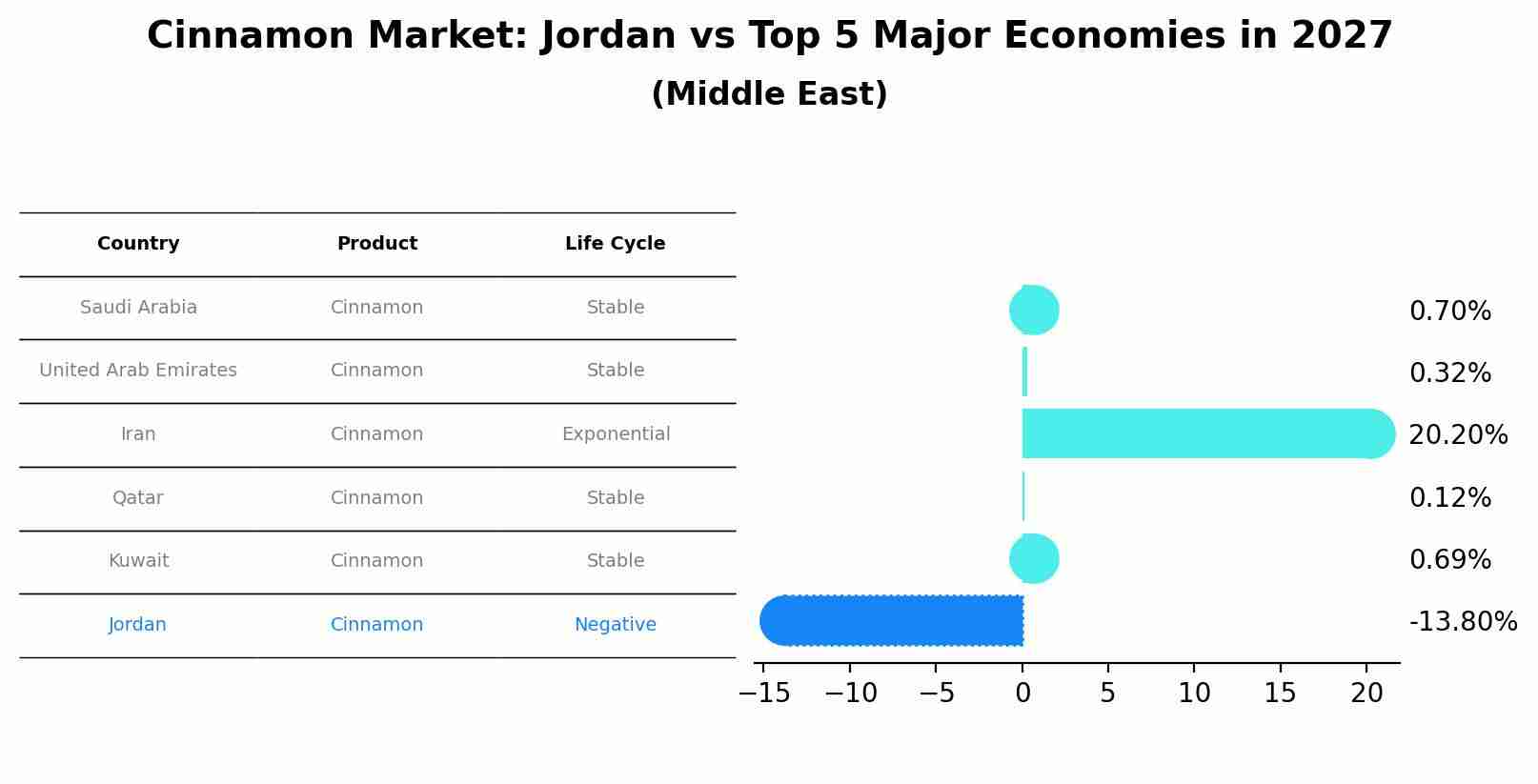 Cinnamon Market: Jordan vs Top 5 Major Economies in 2027
(Middle East)

| Country | Product | Life Cycle |
|---|---|---|
| Saudi Arabia | Cinnamon | Stable |
| United Arab Emirates | Cinnamon | Stable |
| Iran | Cinnamon | Exponential |
| Qatar | Cinnamon | Stable |
| Kuwait | Cinnamon | Stable |
| Jordan | Cinnamon | Negative |

0.70%
0.32%
20.20%
0.12%
0.69%
-13.80%

−15 −10 −5 0 5 10 15 20